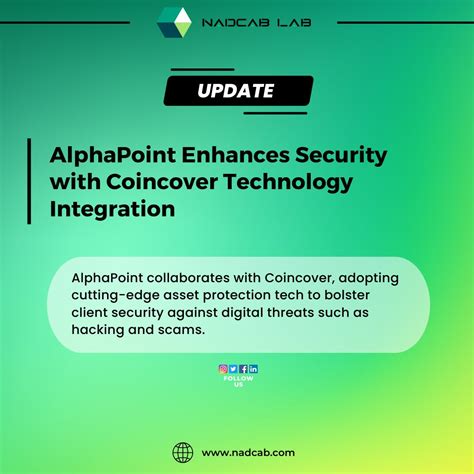 NADCAB LAB

UPDATE

AlphaPoint Enhances Security with Coincover Technology Integration

AlphaPoint collaborates with Coincover, adopting cutting-edge asset protection tech to bolster client security against digital threats such as hacking and scams.

FOLLOW US

www.nadcab.com